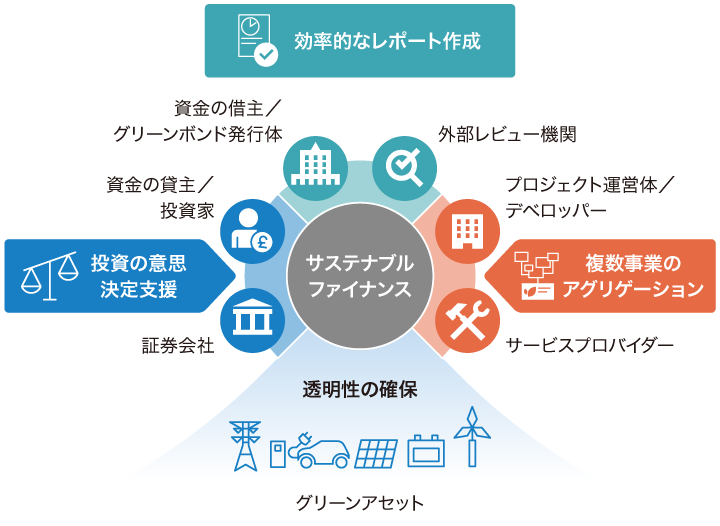 効率的なレポート作成

資金の借主／グリーンボンド発行体

外部レビュー機関

資金の貸主／投資家

プロジェクト運営体／デベロッパー

投資の意思決定支援

サステナブルファイナンス

複数事業のアグリゲーション

証券会社

サービスプロバイダー

透明性の確保

グリーンアセット